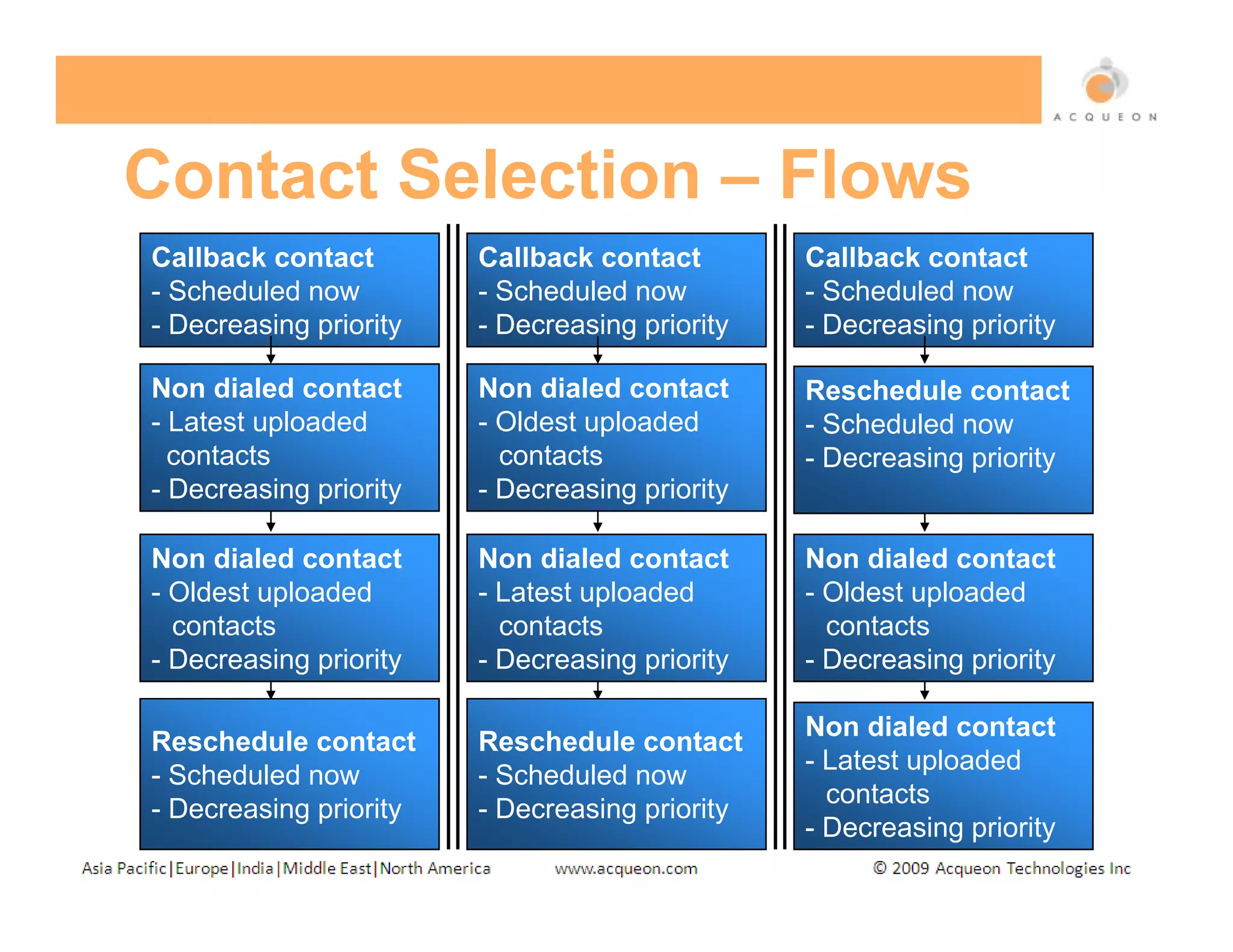 ACQUEON

Contact Selection – Flows

Callback contact
- Scheduled now
- Decreasing priority

Non dialed contact
- Latest uploaded contacts
- Decreasing priority

Non dialed contact
- Oldest uploaded contacts
- Decreasing priority

Reschedule contact
- Scheduled now
- Decreasing priority

Callback contact
- Scheduled now
- Decreasing priority

Non dialed contact
- Oldest uploaded contacts
- Decreasing priority

Non dialed contact
- Latest uploaded contacts
- Decreasing priority

Reschedule contact
- Scheduled now
- Decreasing priority

Callback contact
- Scheduled now
- Decreasing priority

Reschedule contact
- Scheduled now
- Decreasing priority

Non dialed contact
- Oldest uploaded contacts
- Decreasing priority

Non dialed contact
- Latest uploaded contacts
- Decreasing priority

Asia Pacific|Europe|India|Middle East|North America www.acqueon.com © 2009 Acqueon Technologies Inc